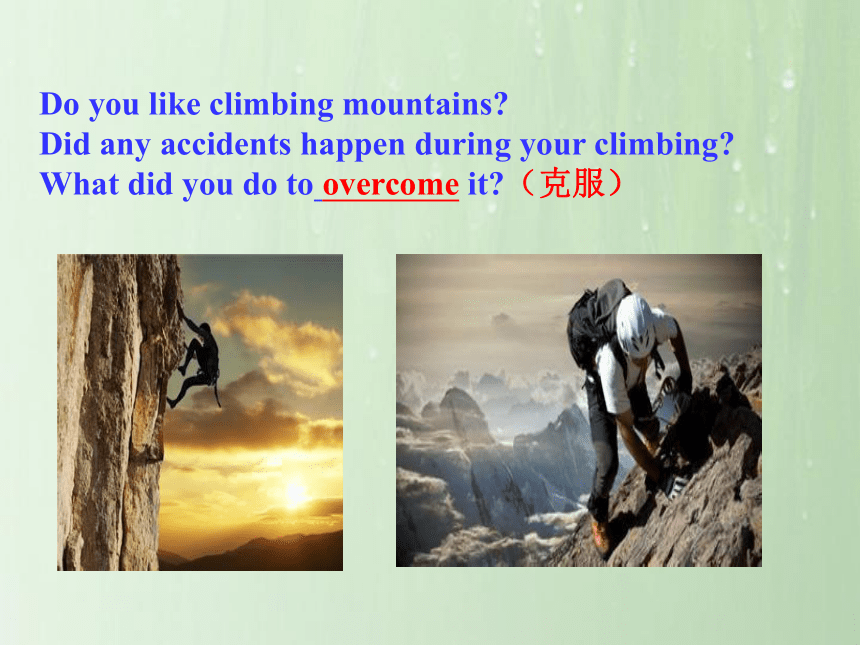 Do you like climbing mountains?
Did any accidents happen during your climbing?
What did you do to overcome it?（克服）